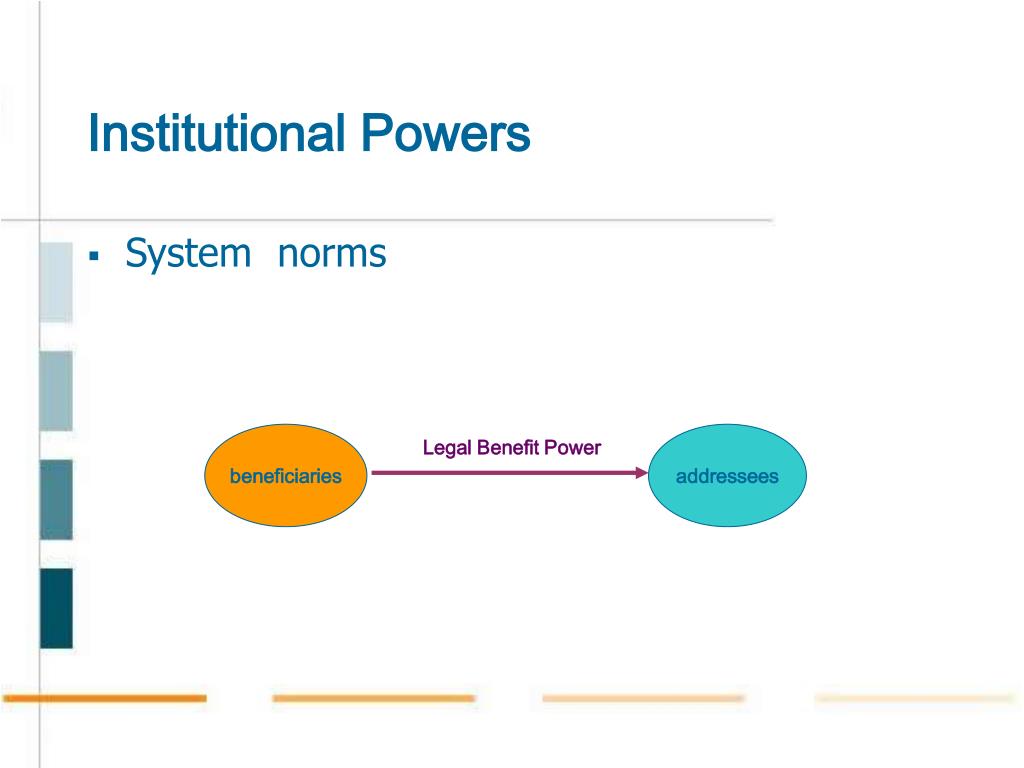 Institutional Powers

▪ System norms

beneficiaries

Legal Benefit Power

addressees